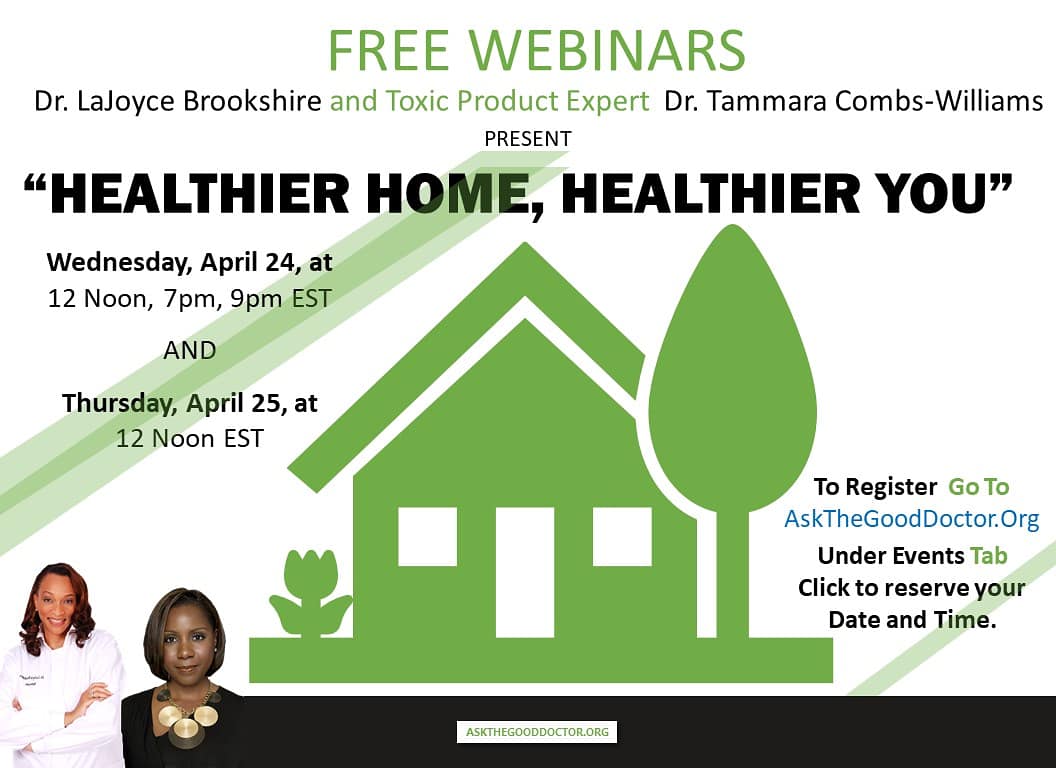 FREE WEBINARS

Dr. LaJoyce Brookshire and Toxic Product Expert Dr. Tammara Combs-Williams

PRESENT

“HEALTHIER HOME, HEALTHIER YOU”

Wednesday, April 24, at
12 Noon, 7pm, 9pm EST

AND

Thursday, April 25, at
12 Noon EST

To Register Go To
AskTheGoodDoctor.Org
Under Events Tab
Click to reserve your Date and Time.

ASKTHEGOODDOCTOR.ORG